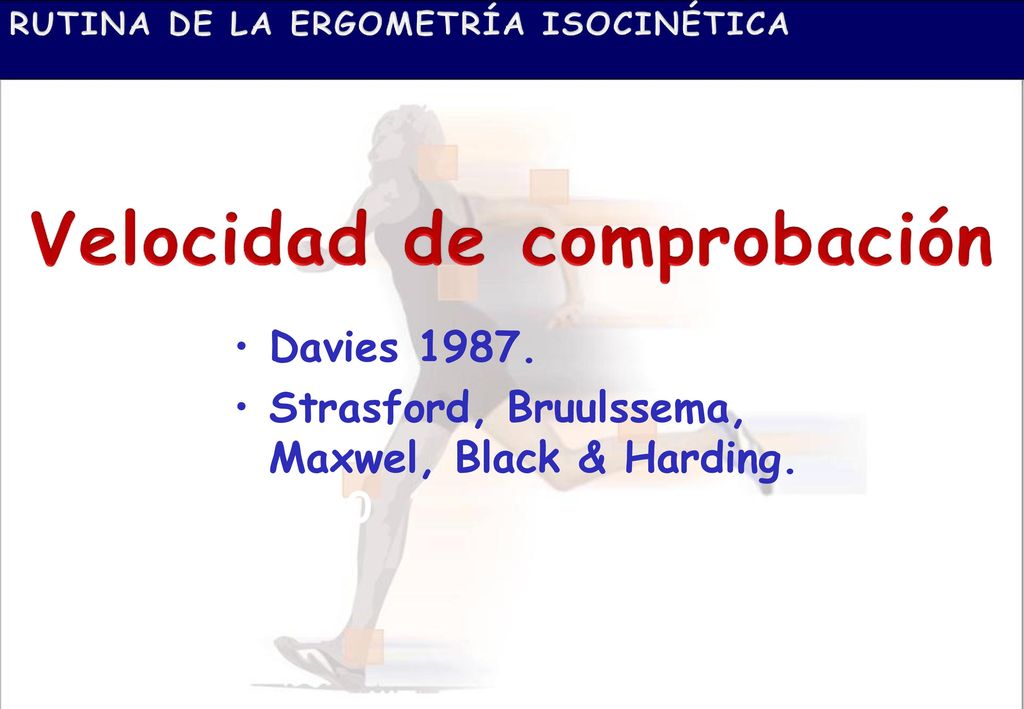 RUTINA DE LA ERGOMETRÍA ISOCINÉTICA

Velocidad de comprobación

• Davies 1987.
• Strasford, Bruulssema, Maxwel, Black & Harding.